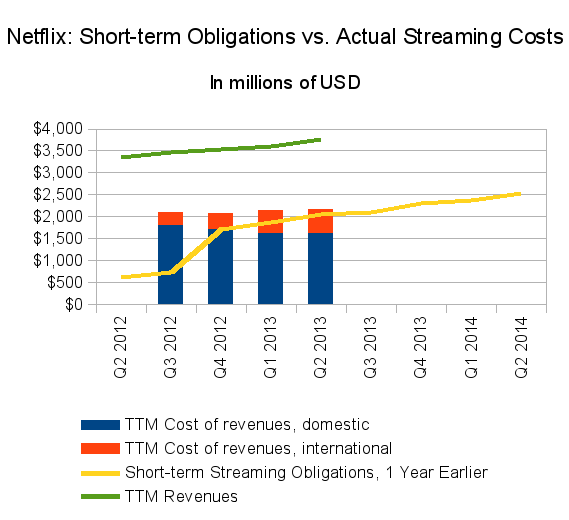 Netflix: Short-term Obligations vs. Actual Streaming Costs

In millions of USD

$4,000
$3,500
$3,000
$2,500
$2,000
$1,500
$1,000
$500
$0

Q2 2012
Q3 2012
Q4 2012
Q1 2013
Q2 2013
Q3 2013
Q4 2013
Q1 2014
Q2 2014

TTM Cost of revenues, domestic
TTM Cost of revenues, international
Short-term Streaming Obligations, 1 Year Earlier
TTM Revenues